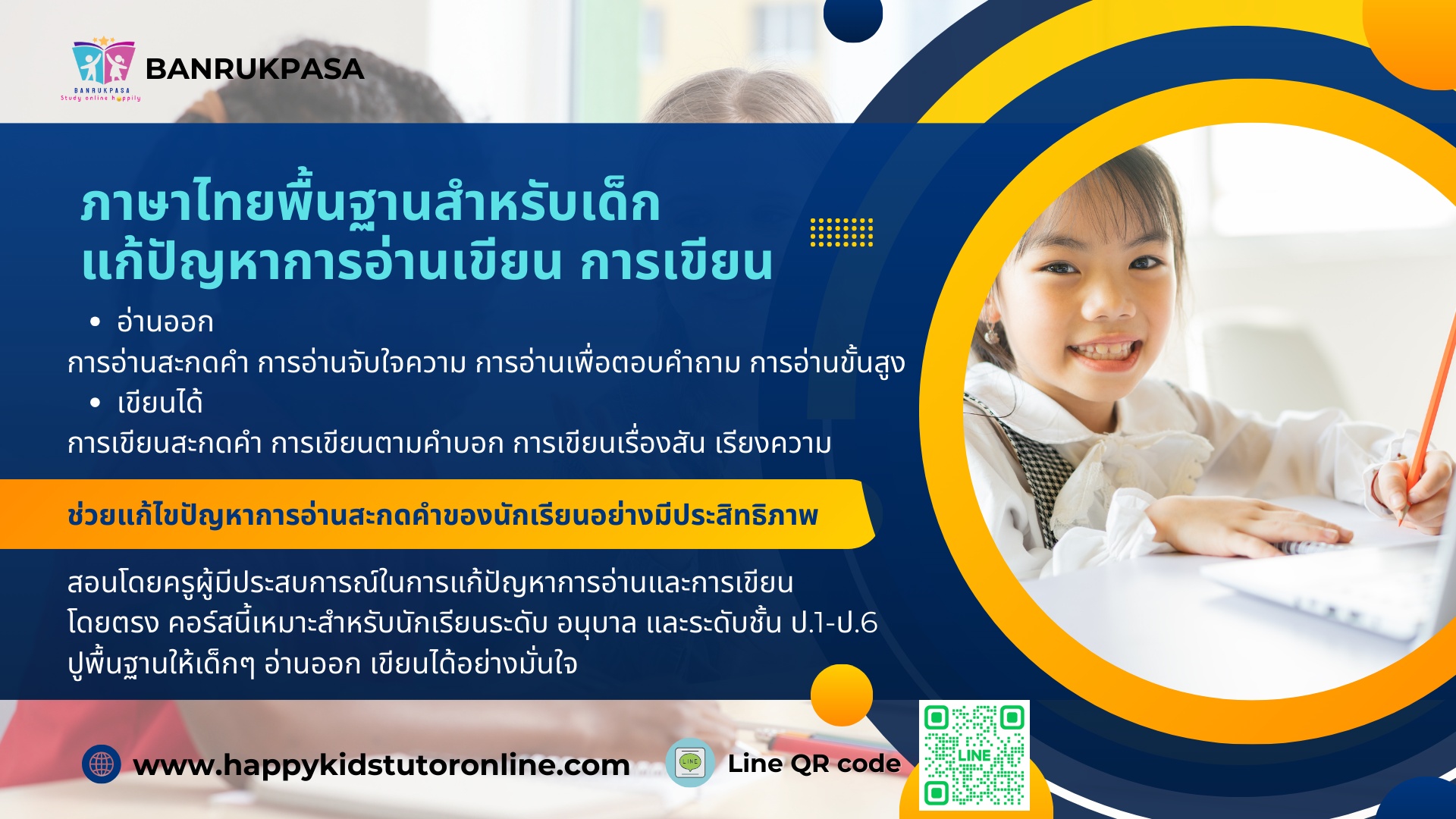 BANRUKPASA
Study online happily

BANRUKPASA

ภาษาไทยพื้นฐานสำหรับเด็ก แก้ปัญหาการอ่านเขียน การเขียน

• อ่านออก
การอ่านสะกดคำ การอ่านจับใจความ การอ่านเพื่อตอบคำถาม การอ่านขั้นสูง
• เขียนได้
การเขียนสะกดคำ การเขียนตามคำบอก การเขียนเรื่องสัน เรียงความ

ช่วยแก้ไขปัญหาการอ่านสะกดคำของนักเรียนอย่างมีประสิทธิภาพ

สอนโดยครูผู้มีประสบการณ์ในการแก้ปัญหาการอ่านและการเขียนโดยตรง คอร์สนี้เหมาะสำหรับนักเรียนระดับ อนุบาล และระดับชั้น ป.1-ป.6 ปูพื้นฐานให้เด็กๆ อ่านออก เขียนได้อย่างมั่นใจ

www.happykidstutoronline.com

LINE

Line QR code

LINE